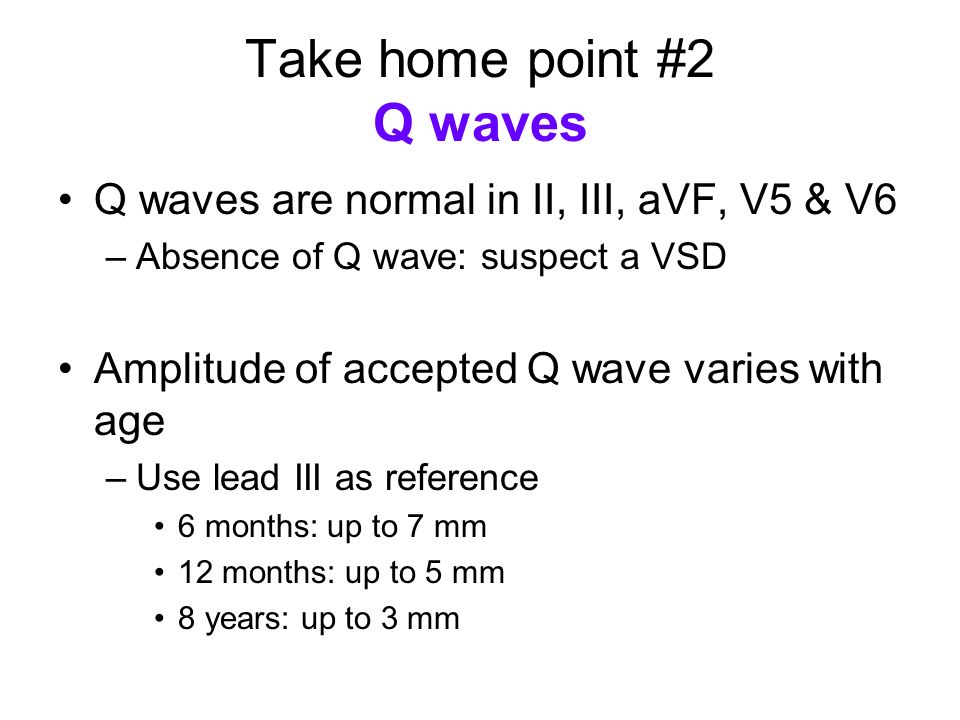 Take home point #2
Q waves

• Q waves are normal in II, III, aVF, V5 & V6
– Absence of Q wave: suspect a VSD

• Amplitude of accepted Q wave varies with age
– Use lead III as reference
• 6 months: up to 7 mm
• 12 months: up to 5 mm
• 8 years: up to 3 mm